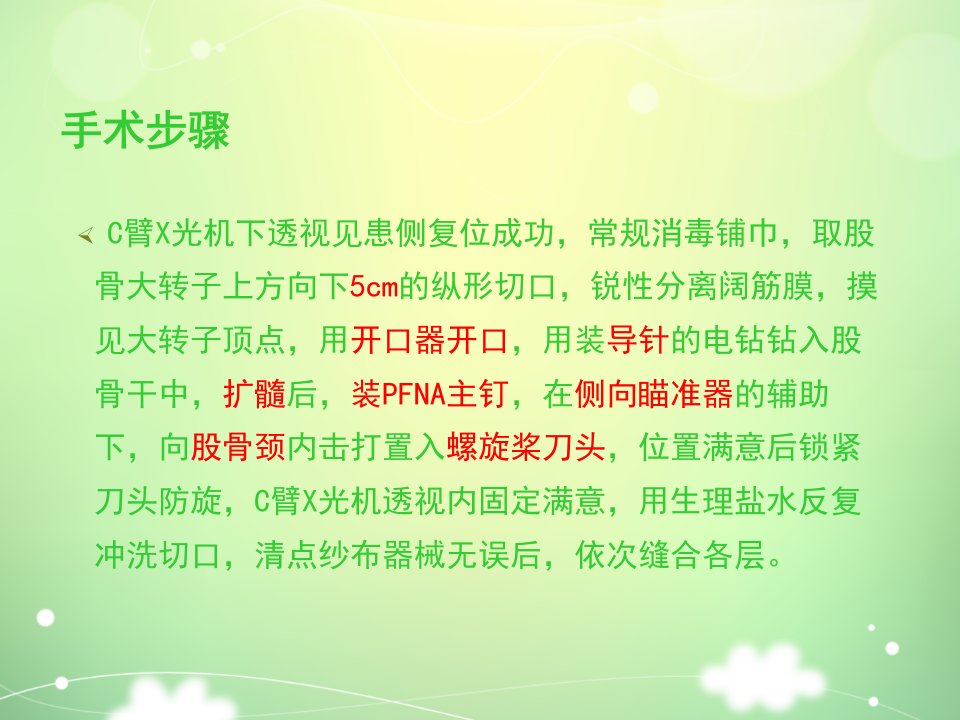 手术步骤

C臂X光机下透视见患侧复位成功，常规消毒铺巾，取股骨大转子上方向下5cm的纵形切口，锐性分离阔筋膜，摸见大转子顶点，用开口器开口，用装导针的电钻钻入股骨干中，扩髓后，装PFNA主钉，在侧向瞄准器的辅助下，向股骨颈内击打置入螺旋桨刀头，位置满意后锁紧刀头防旋，C臂X光机透视内固定满意，用生理盐水反复冲洗切口，清点纱布器械无误后，依次缝合各层。